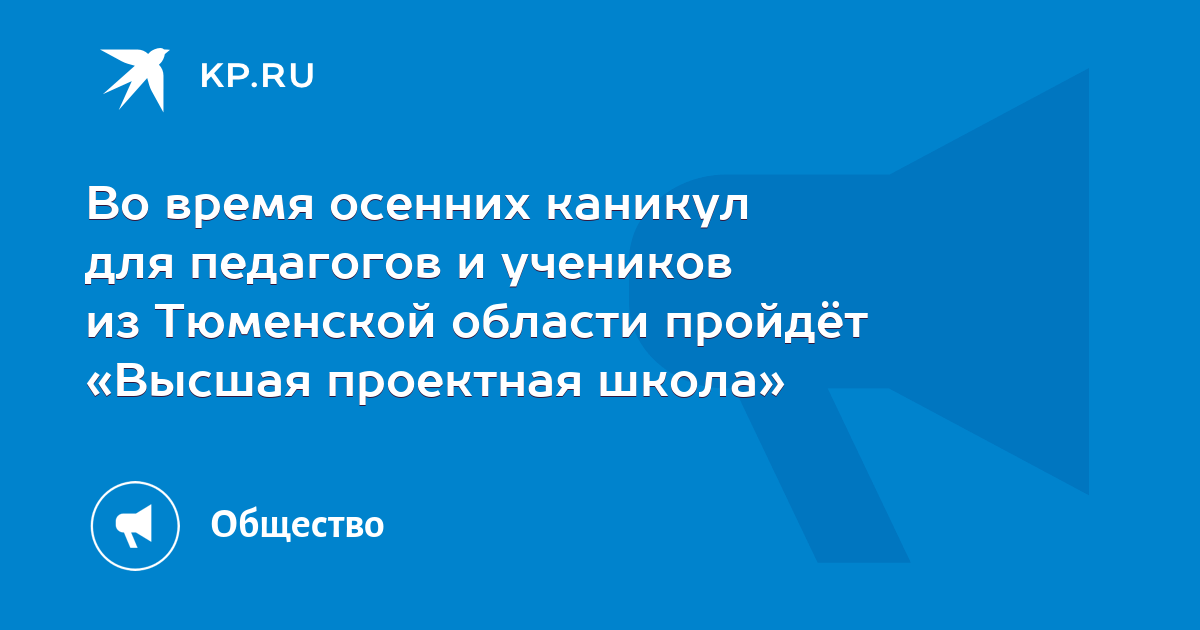 KP.RU

Во время осенних каникул для педагогов и учеников из Тюменской области пройдёт «Высшая проектная школа»

Общество